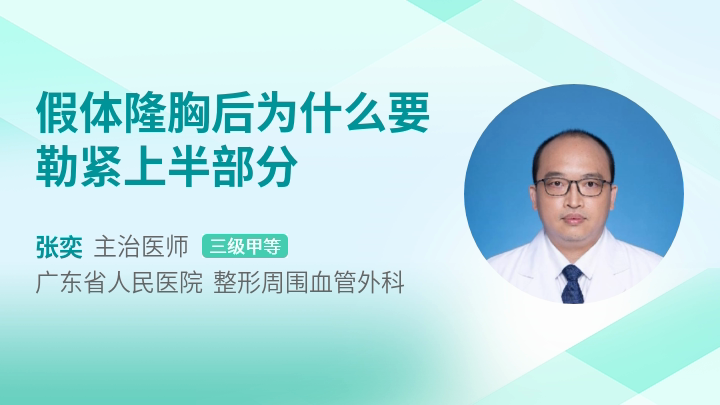 假体隆胸后为什么要勒紧上半部分

张奕 主治医师 三级甲等

广东省人民医院 整形周围血管外科